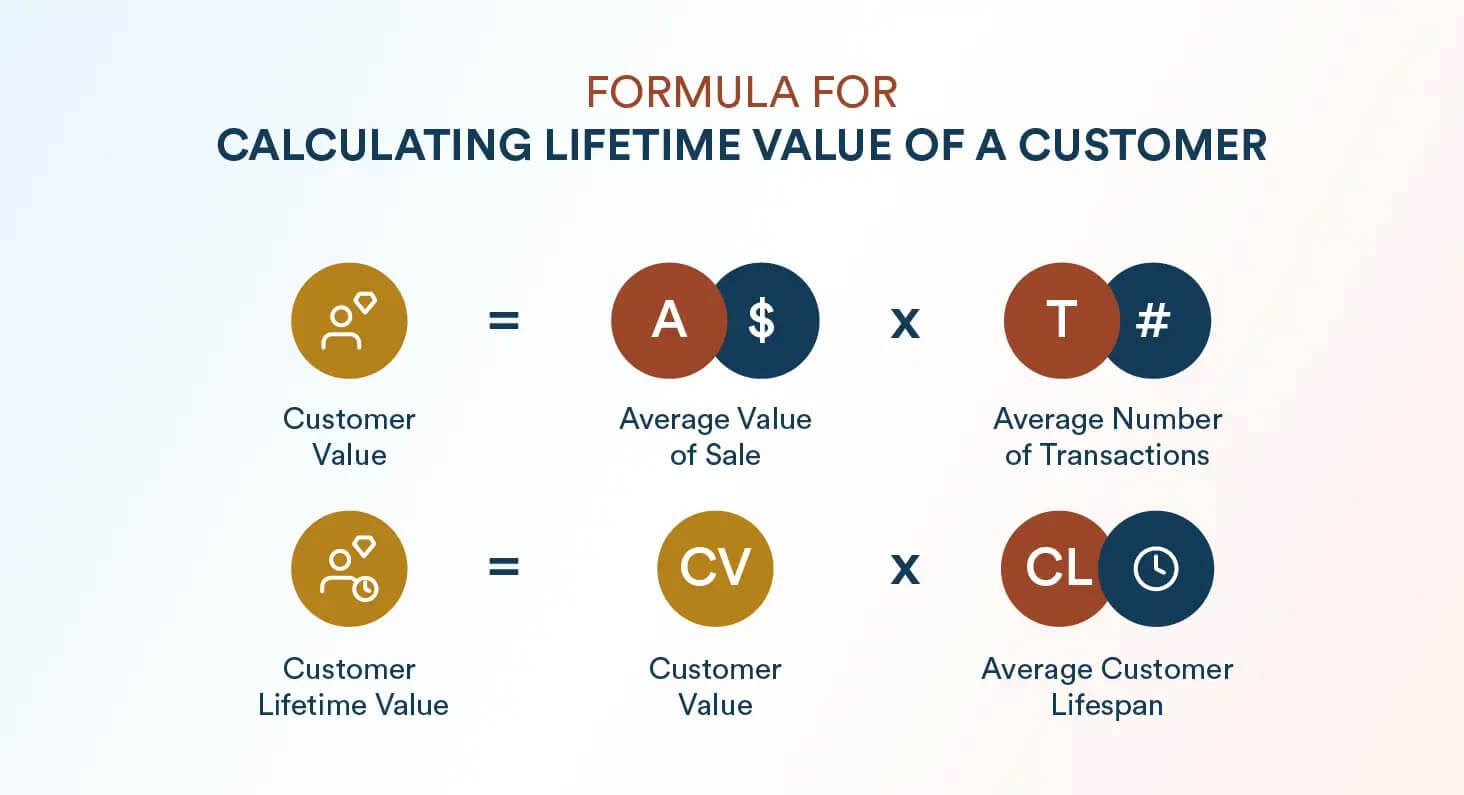 FORMULA FOR
CALCULATING LIFETIME VALUE OF A CUSTOMER

=

A $

x

T #

Customer Value

Average Value of Sale

Average Number of Transactions

=

CV

x

CL

Customer Lifetime Value

Customer Value

Average Customer Lifespan